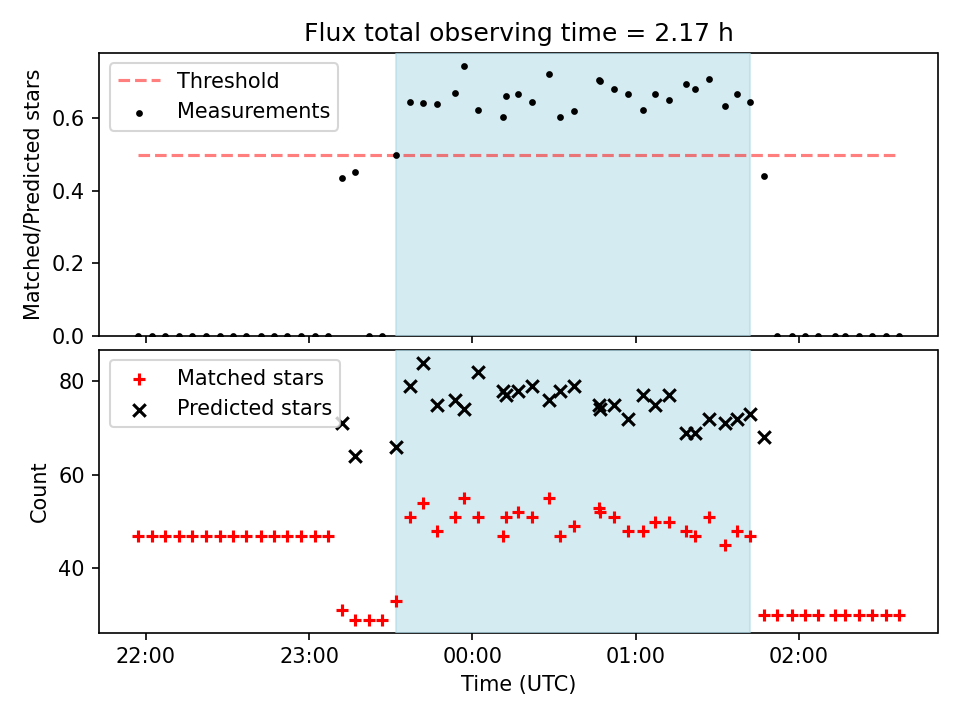 Flux total observing time = 2.17 h

Threshold
Measurements

Matched/Predicted stars

0.6
0.4
0.2
0.0

Matched stars
Predicted stars

Count

80
60
40

22:00
23:00
00:00
01:00
02:00

Time (UTC)